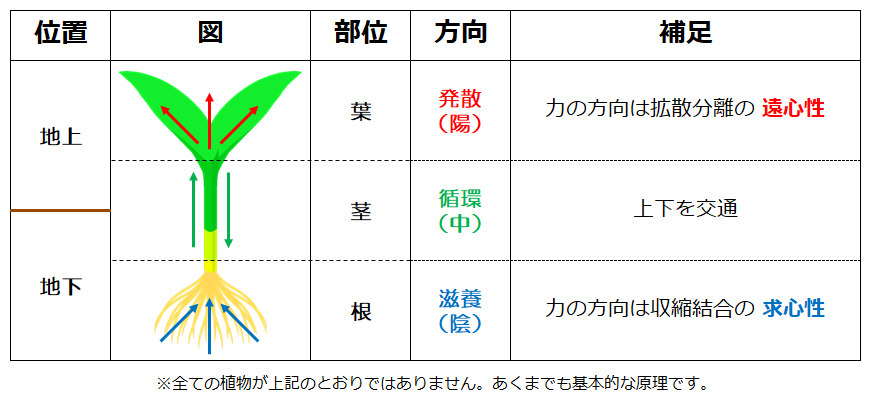 | 位置 | 図 | 部位 | 方向 | 補足 |
|---|---|---|---|---|
| 地上 | | 葉 | 発散（陽） | 力の方向は拡散分離の 遠心性 |
| | | 茎 | 循環（中） | 上下を交通 |
| 地下 | | 根 | 滋養（陰） | 力の方向は収縮結合の 求心性 |

※全ての植物が上記のとおりではありません。あくまでも基本的な原理です。